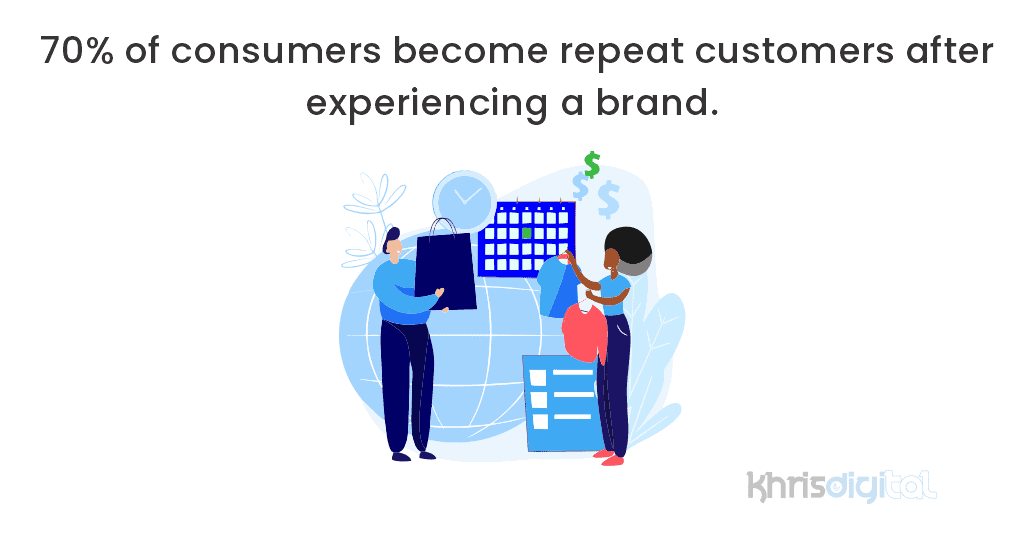 70% of consumers become repeat customers after experiencing a brand.

$
$ $

khrisdigital